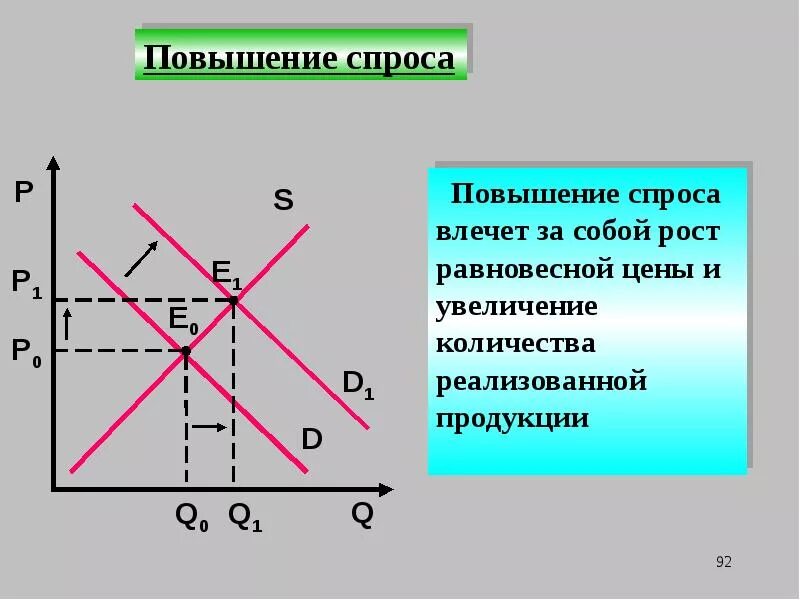 Повышение спроса

P

S

$P_1$

$E_1$

$E_0$

$P_0$

$D_1$

D

$Q_0$ $Q_1$ Q

Повышение спроса влечет за собой рост равновесной цены и увеличение количества реализованной продукции

92